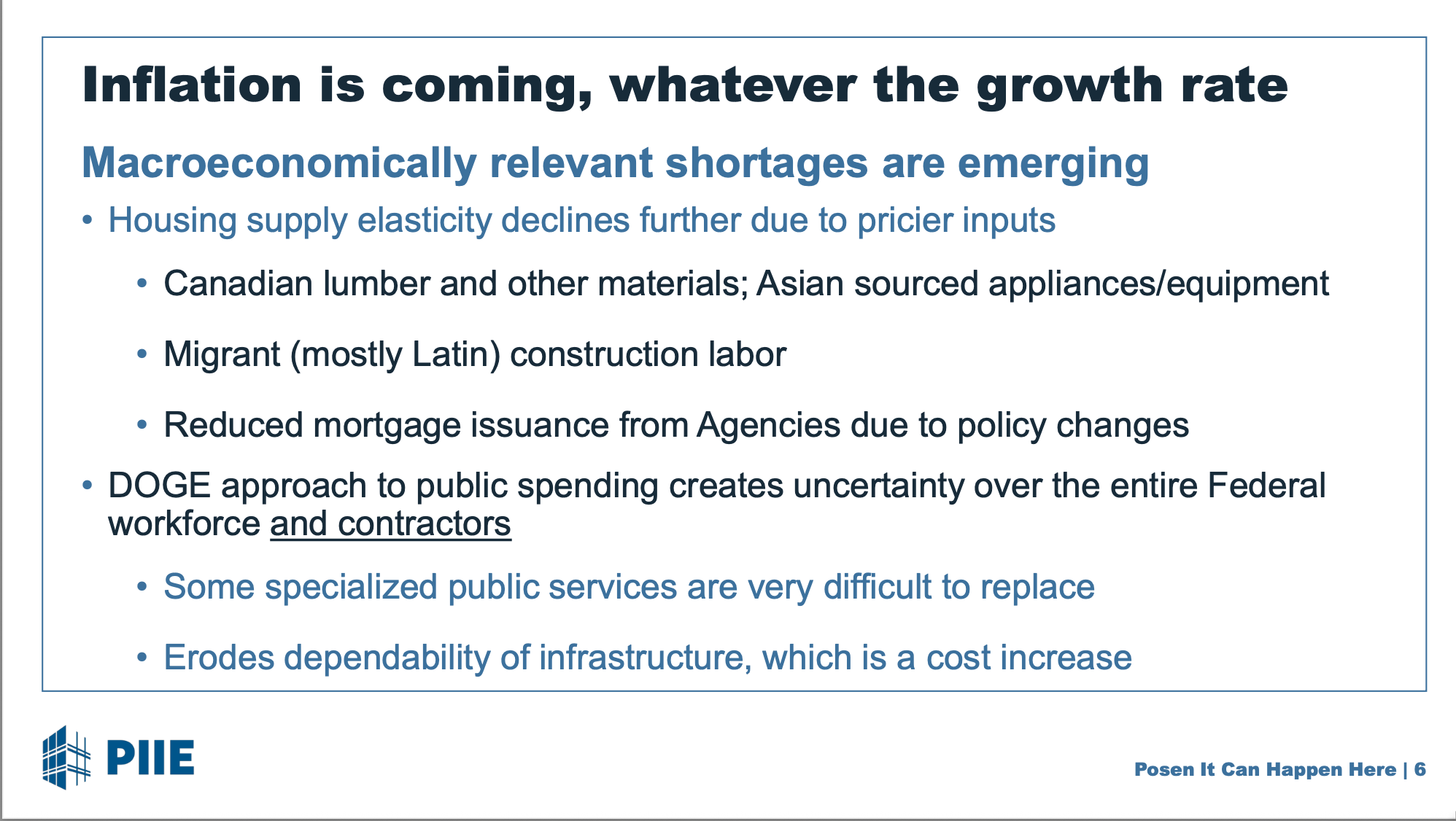 Inflation is coming, whatever the growth rate

Macroeconomically relevant shortages are emerging

• Housing supply elasticity declines further due to pricier inputs

• Canadian lumber and other materials; Asian sourced appliances/equipment

• Migrant (mostly Latin) construction labor

• Reduced mortgage issuance from Agencies due to policy changes

• DOGE approach to public spending creates uncertainty over the entire Federal workforce and contractors

• Some specialized public services are very difficult to replace

• Erodes dependability of infrastructure, which is a cost increase

PIIE

Posen It Can Happen Here | 6